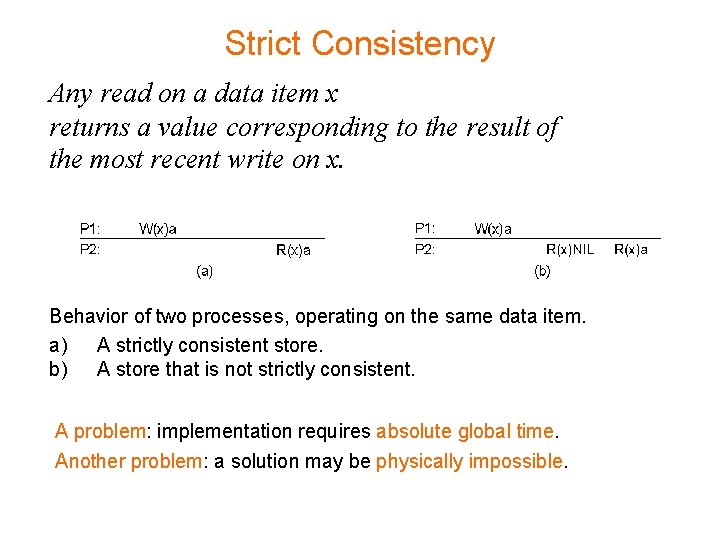 Strict Consistency

Any read on a data item x returns a value corresponding to the result of the most recent write on x.

P1: W(x)a
P2: R(x)a
(a)

P1: W(x)a
P2: R(x)NIL R(x)a
(b)

Behavior of two processes, operating on the same data item.
a) A strictly consistent store.
b) A store that is not strictly consistent.

A problem: implementation requires absolute global time.

Another problem: a solution may be physically impossible.